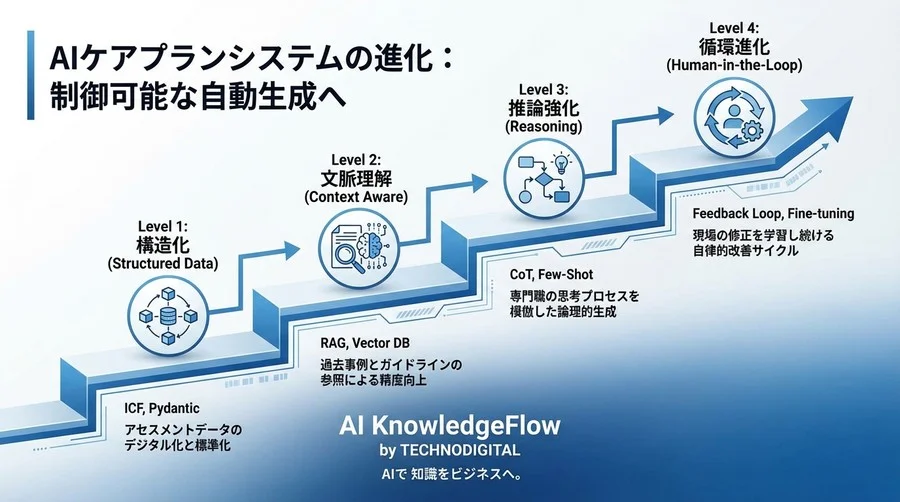 AIケアプランシステムの進化：
制御可能な自動生成へ

Level 1:
構造化
(Structured Data)

ICF, Pydantic
アセスメントデータの
デジタル化と標準化

Level 2:
文脈理解
(Context Aware)

RAG, Vector DB
過去事例とガイドラインの
参照による精度向上

Level 3:
推論強化
(Reasoning)

CoT, Few-Shot
専門職の思考プロセスを
模倣した論理的生成

Level 4:
循環進化
(Human-in-the-Loop)

Feedback Loop, Fine-tuning
現場の修正を学習し続ける
自律的改善サイクル

AI KnowledgeFlow
by TECHNODIGITAL
AIで 知識をビジネスへ。